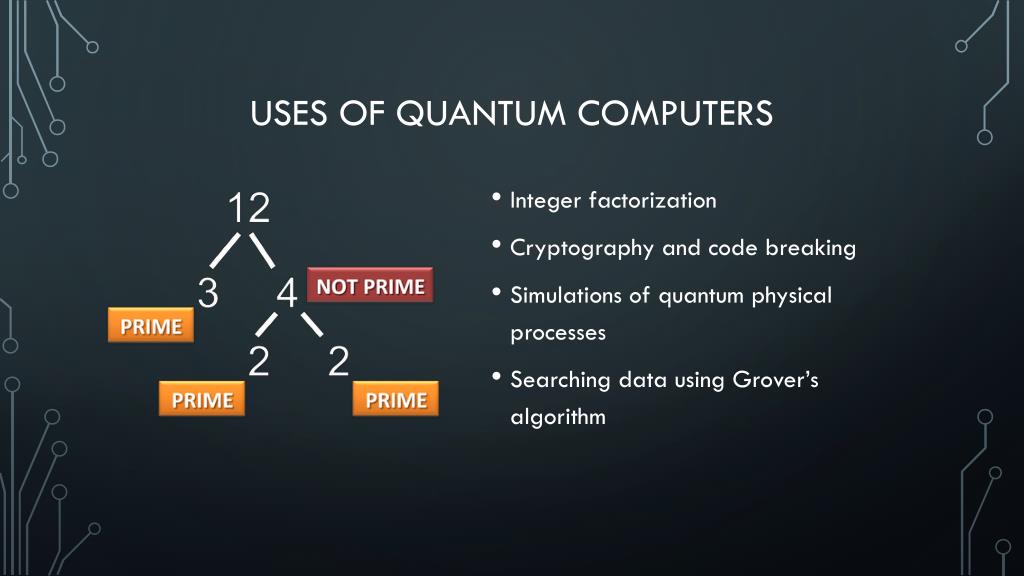 USES OF QUANTUM COMPUTERS

12

3

4

NOT PRIME

PRIME

2

2

PRIME

PRIME

• Integer factorization
• Cryptography and code breaking
• Simulations of quantum physical processes
• Searching data using Grover's algorithm